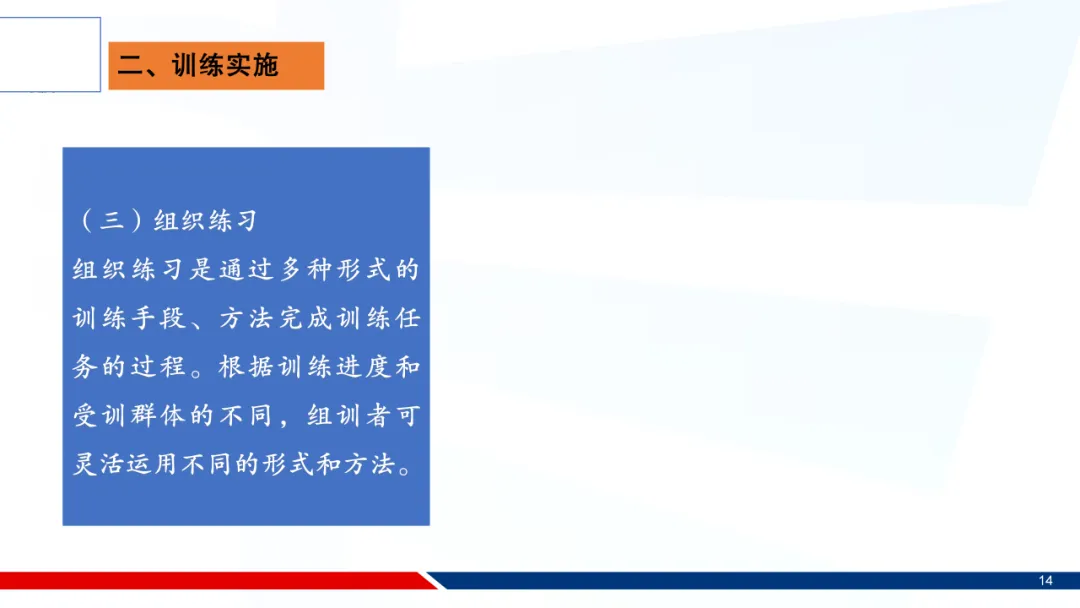 二、训练实施

（三）组织练习
组织练习是通过多种形式的训练手段、方法完成训练任务的过程。根据训练进度和受训群体的不同，组训者可灵活运用不同的形式和方法。

14